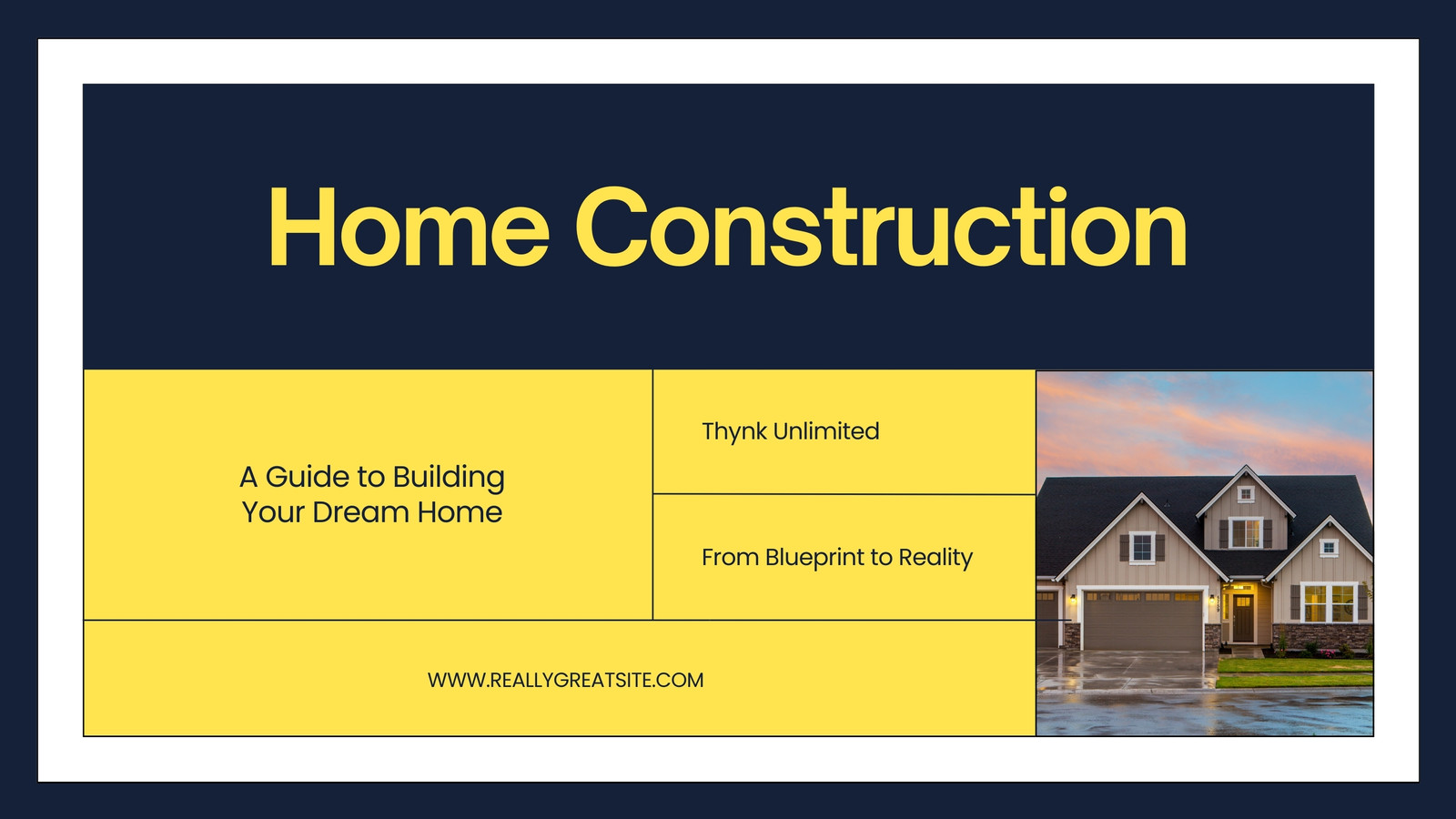 Home Construction

A Guide to Building Your Dream Home

Thynk Unlimited

From Blueprint to Reality

WWW.REALLYGREATSITE.COM